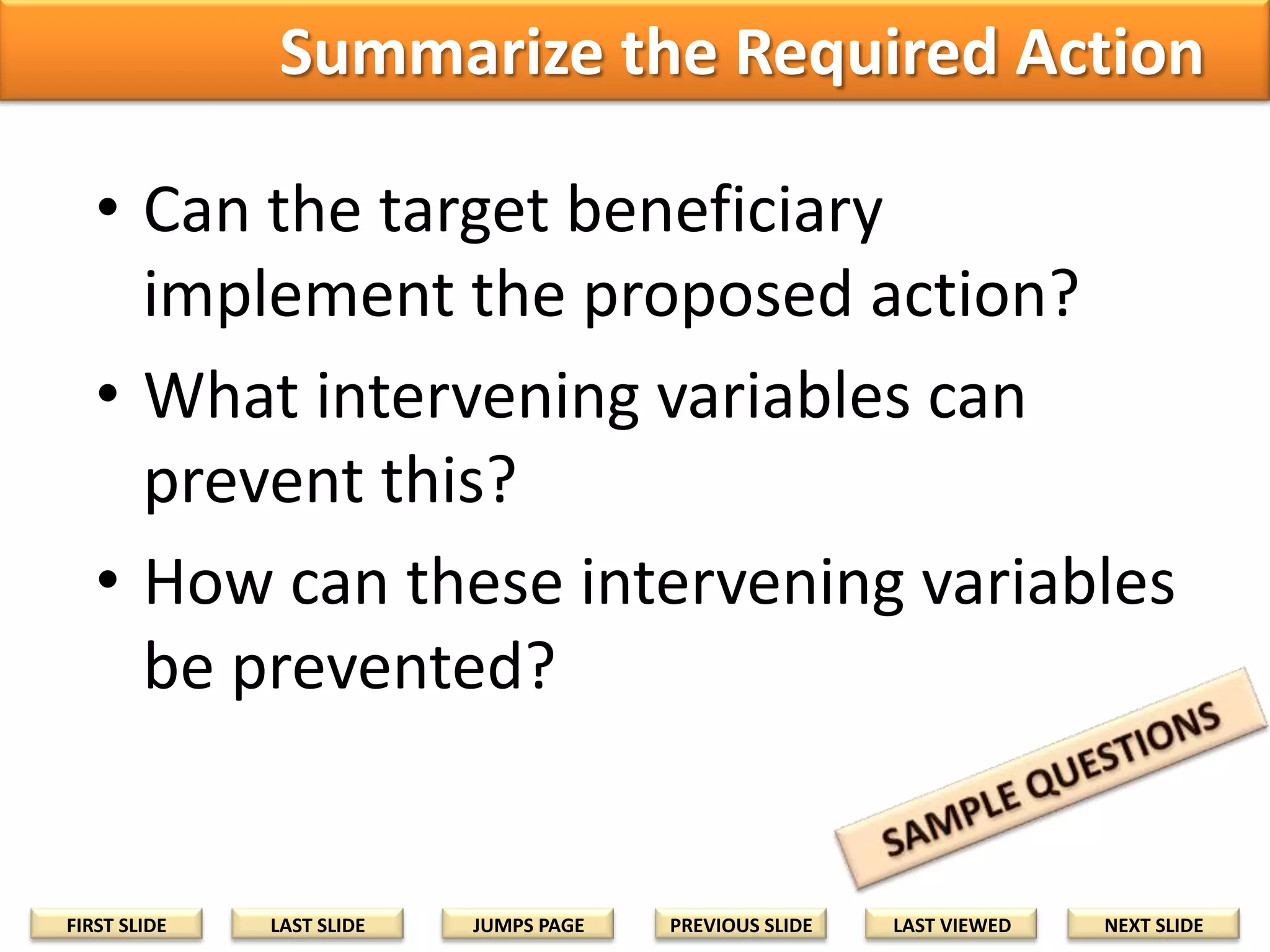 Summarize the Required Action

• Can the target beneficiary implement the proposed action?

• What intervening variables can prevent this?

• How can these intervening variables be prevented?

SAMPLE QUESTIONS

FIRST SLIDE
LAST SLIDE
JUMPS PAGE
PREVIOUS SLIDE
LAST VIEWED
NEXT SLIDE